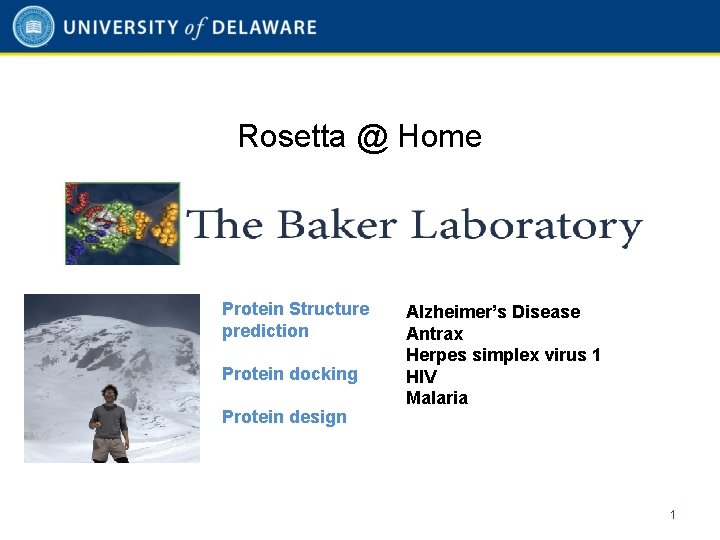 UNIVERSITY of DELAWARE

Rosetta @ Home

The Baker Laboratory

Protein Structure prediction

Protein docking

Protein design

Alzheimer's Disease
Antrax
Herpes simplex virus 1
HIV
Malaria

1